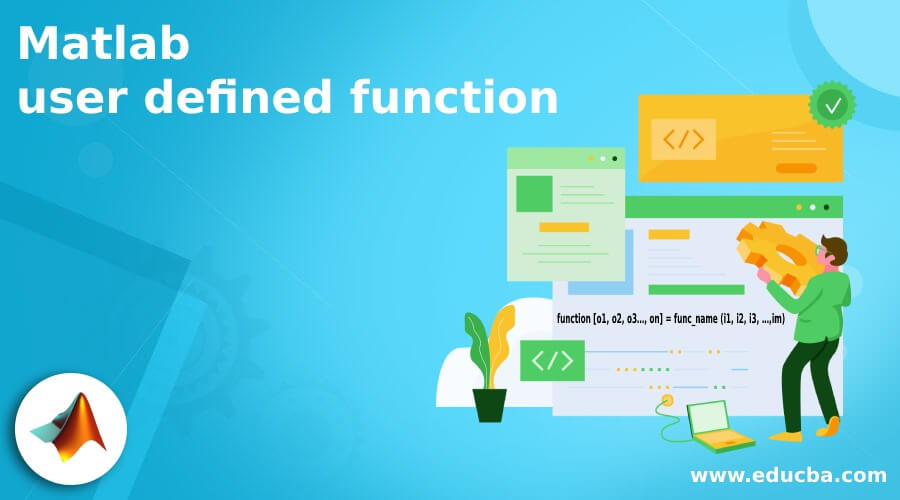 Matlab
user defined function

</>

function [o1, o2, o3..., on] = func_name (i1, i2, i3, ...,im)

</>

www.educba.com